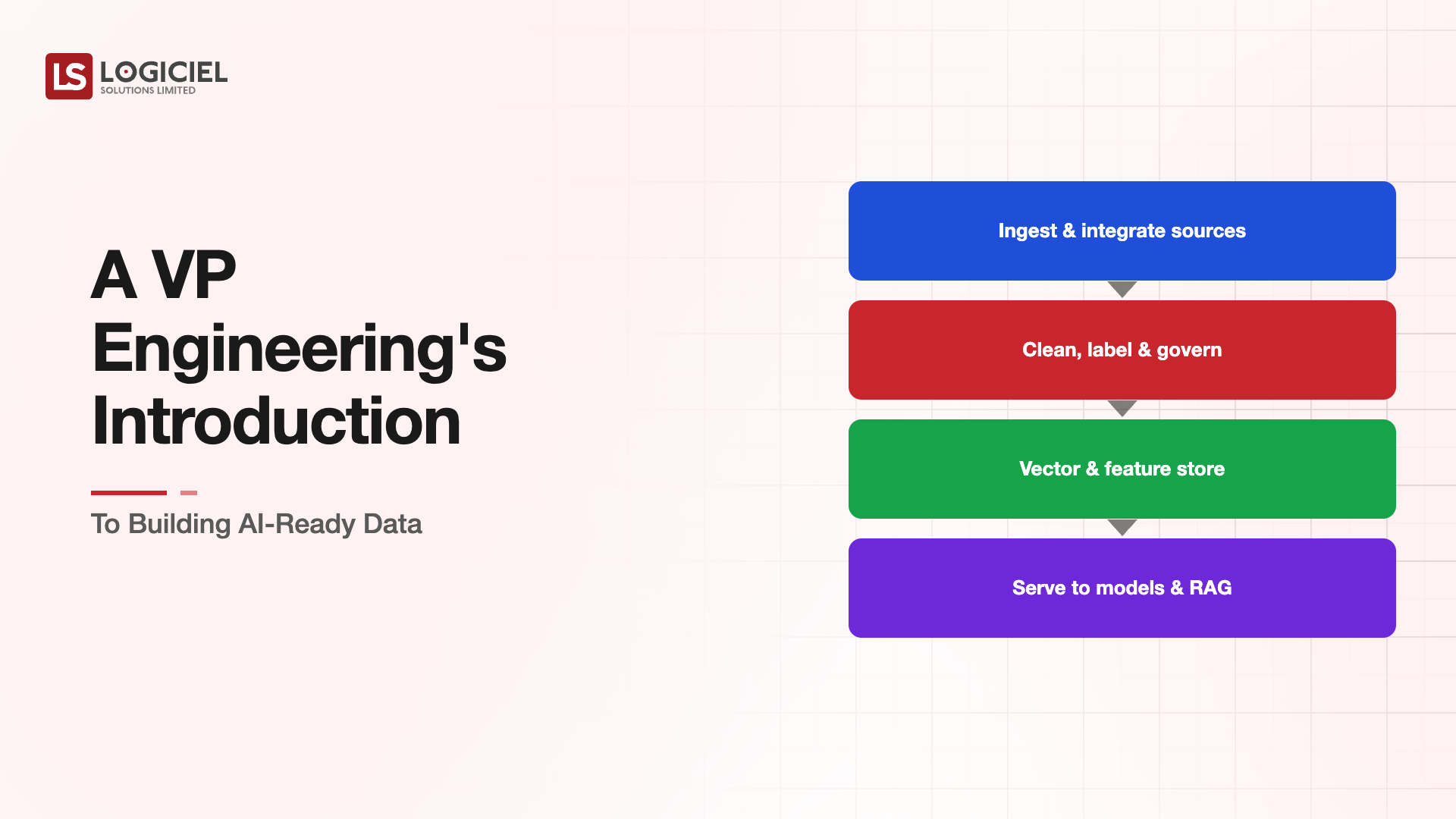 LS LOGICIEL
SOLUTIONS LIMITED

A VP Engineering's Introduction

To Building AI-Ready Data

Ingest & integrate sources

Clean, label & govern

Vector & feature store

Serve to models & RAG